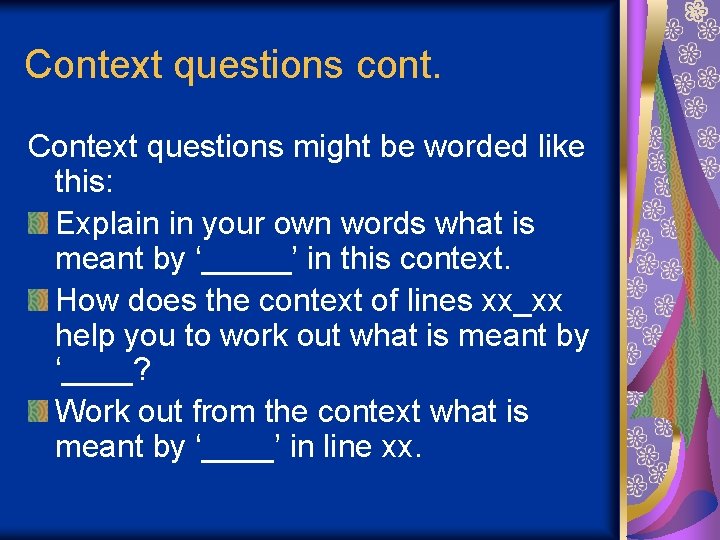 Context questions cont.

Context questions might be worded like this:

Explain in your own words what is meant by ‘_____’ in this context.

How does the context of lines xx_xx help you to work out what is meant by ‘____?

Work out from the context what is meant by ‘____’ in line xx.